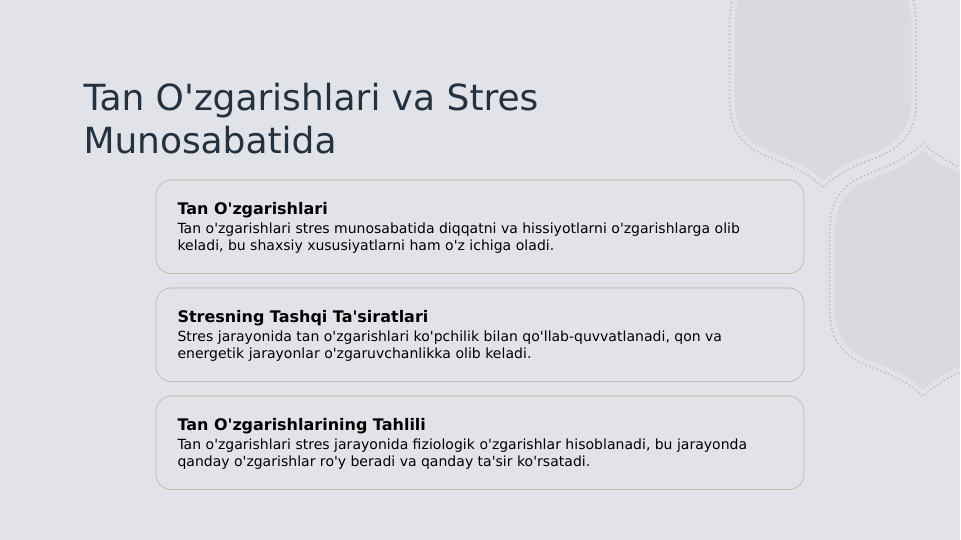 Tan O'zgarishlari va Stres Munosabatida

Tan O'zgarishlari
Tan o'zgarishlari stres munosabatida diqqatni va hissiyotlarni o'zgarishlarga olib keladi, bu shaxsiy xususiyatlarni ham o'z ichiga oladi.

Stresning Tashqi Ta'siratlari
Stres jarayonida tan o'zgarishlari ko'pchilik bilan qo'llab-quvvatlanadi, qon va energetik jarayonlar o'zgaruvchanlikka olib keladi.

Tan O'zgarishlarining Tahlili
Tan o'zgarishlari stres jarayonida fiziologik o'zgarishlar hisoblanadi, bu jarayonda qanday o'zgarishlar ro'y beradi va qanday ta'sir ko'rsatadi.